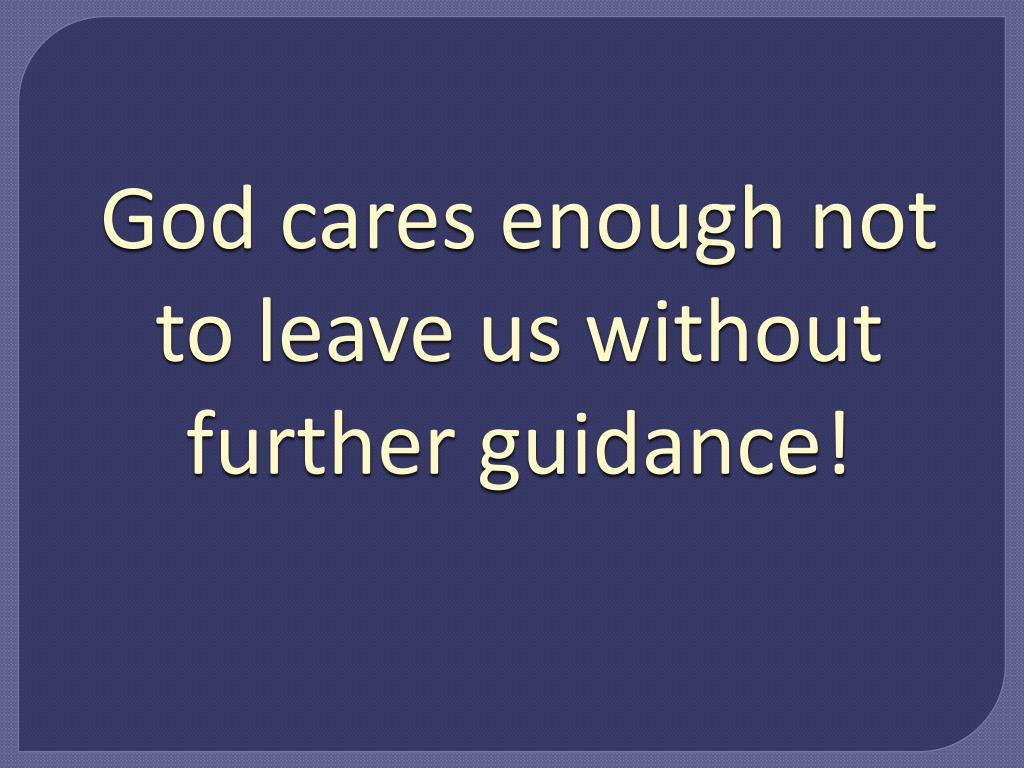 God cares enough not to leave us without further guidance!